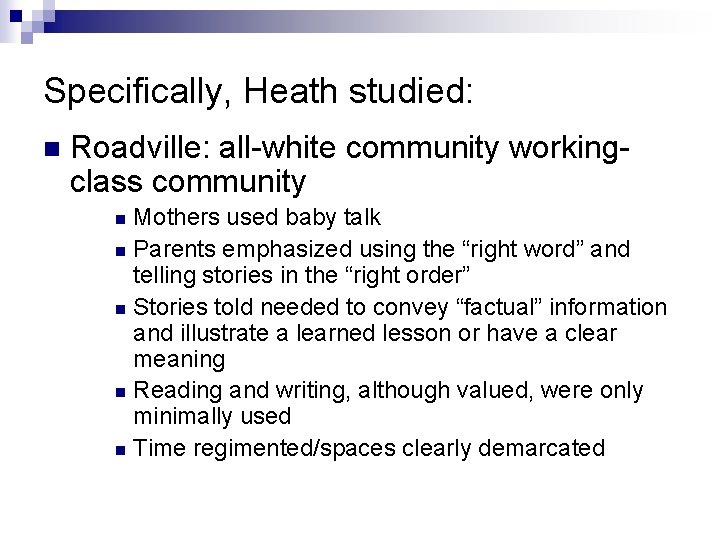 Specifically, Heath studied:

■ Roadville: all-white community working-class community
■ Mothers used baby talk
■ Parents emphasized using the “right word” and telling stories in the “right order”
■ Stories told needed to convey “factual” information and illustrate a learned lesson or have a clear meaning
■ Reading and writing, although valued, were only minimally used
■ Time regimented/spaces clearly demarcated